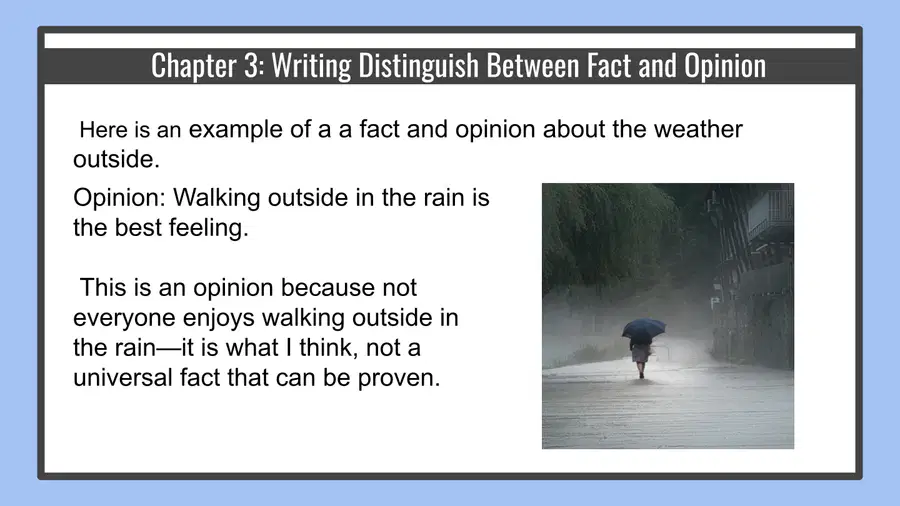 Chapter 3: Writing Distinguish Between Fact and Opinion

Here is an example of a a fact and opinion about the weather outside.

Opinion: Walking outside in the rain is the best feeling.

This is an opinion because not everyone enjoys walking outside in the rain—it is what I think, not a universal fact that can be proven.